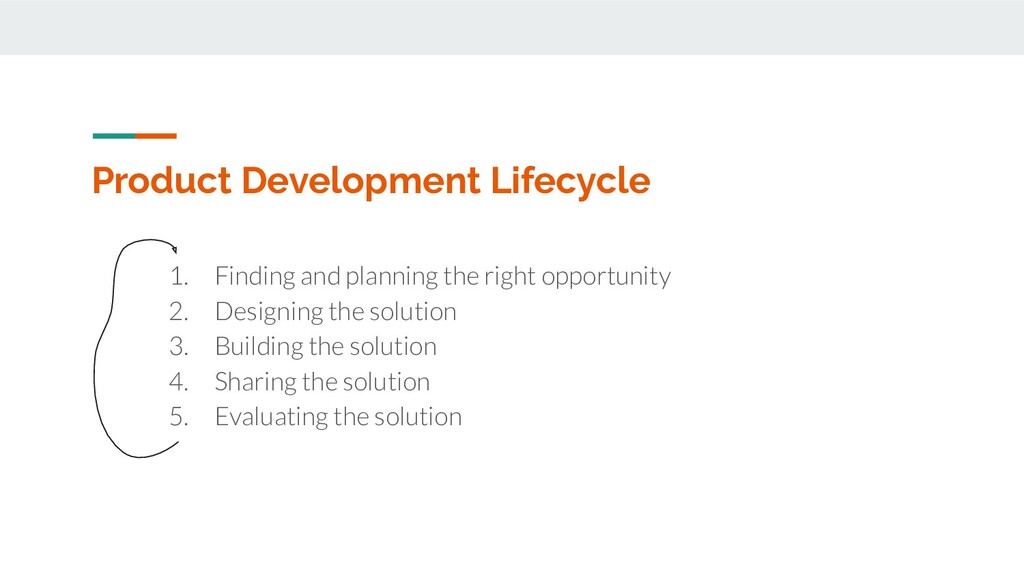 Product Development Lifecycle

1. Finding and planning the right opportunity
2. Designing the solution
3. Building the solution
4. Sharing the solution
5. Evaluating the solution